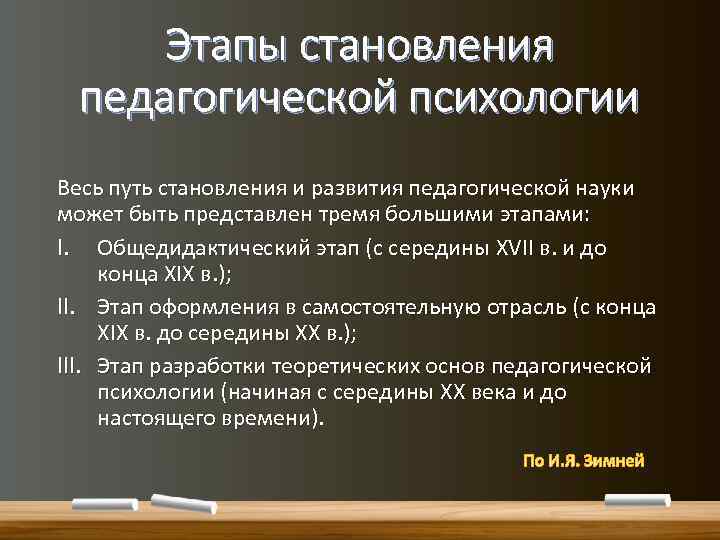 Этапы становления педагогической психологии

Весь путь становления и развития педагогической науки может быть представлен тремя большими этапами:

I. Общедидактический этап (с середины XVII в. и до конца XIX в.);

II. Этап оформления в самостоятельную отрасль (с конца XIX в. до середины XX в.);

III. Этап разработки теоретических основ педагогической психологии (начиная с середины XX века и до настоящего времени).

По И.Я. Зимней